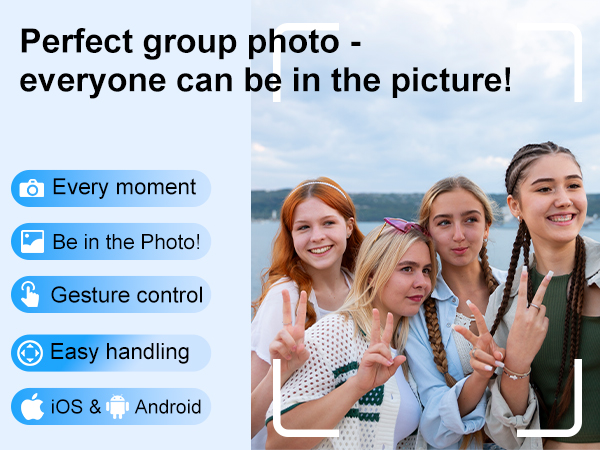 Perfect group photo - everyone can be in the picture!

Every moment

Be in the Photo!

Gesture control

Easy handling

iOS & Android